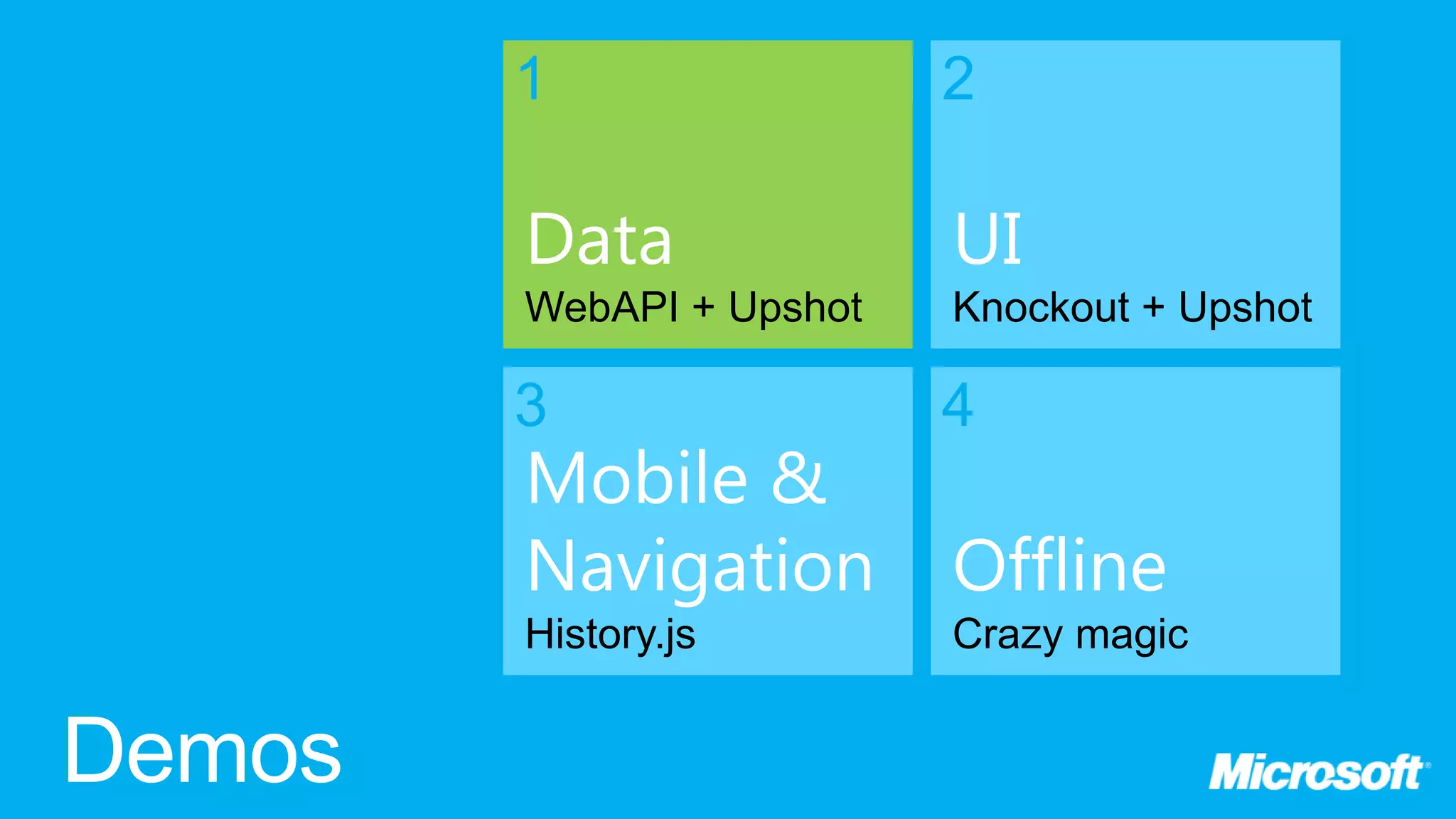 1
Data
WebAPI + Upshot

2
UI
Knockout + Upshot

3
Mobile & Navigation
History.js

4
Offline
Crazy magic

Demos

Microsoft